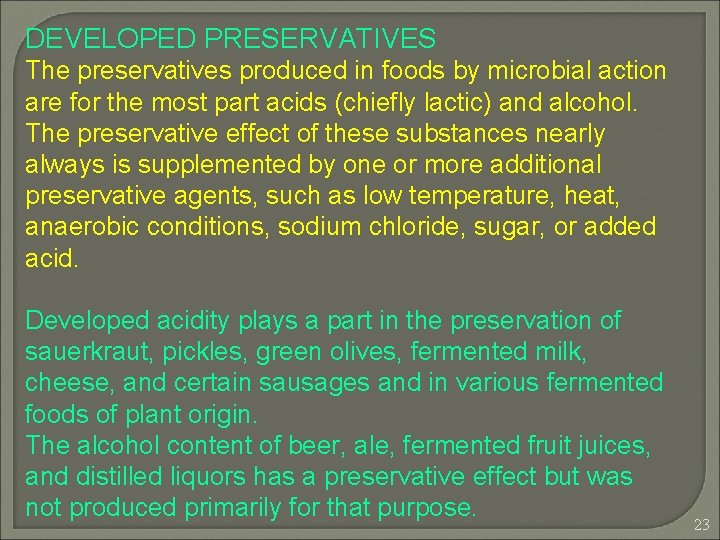 DEVELOPED PRESERVATIVES
The preservatives produced in foods by microbial action are for the most part acids (chiefly lactic) and alcohol. The preservative effect of these substances nearly always is supplemented by one or more additional preservative agents, such as low temperature, heat, anaerobic conditions, sodium chloride, sugar, or added acid.

Developed acidity plays a part in the preservation of sauerkraut, pickles, green olives, fermented milk, cheese, and certain sausages and in various fermented foods of plant origin.
The alcohol content of beer, ale, fermented fruit juices, and distilled liquors has a preservative effect but was not produced primarily for that purpose.

23